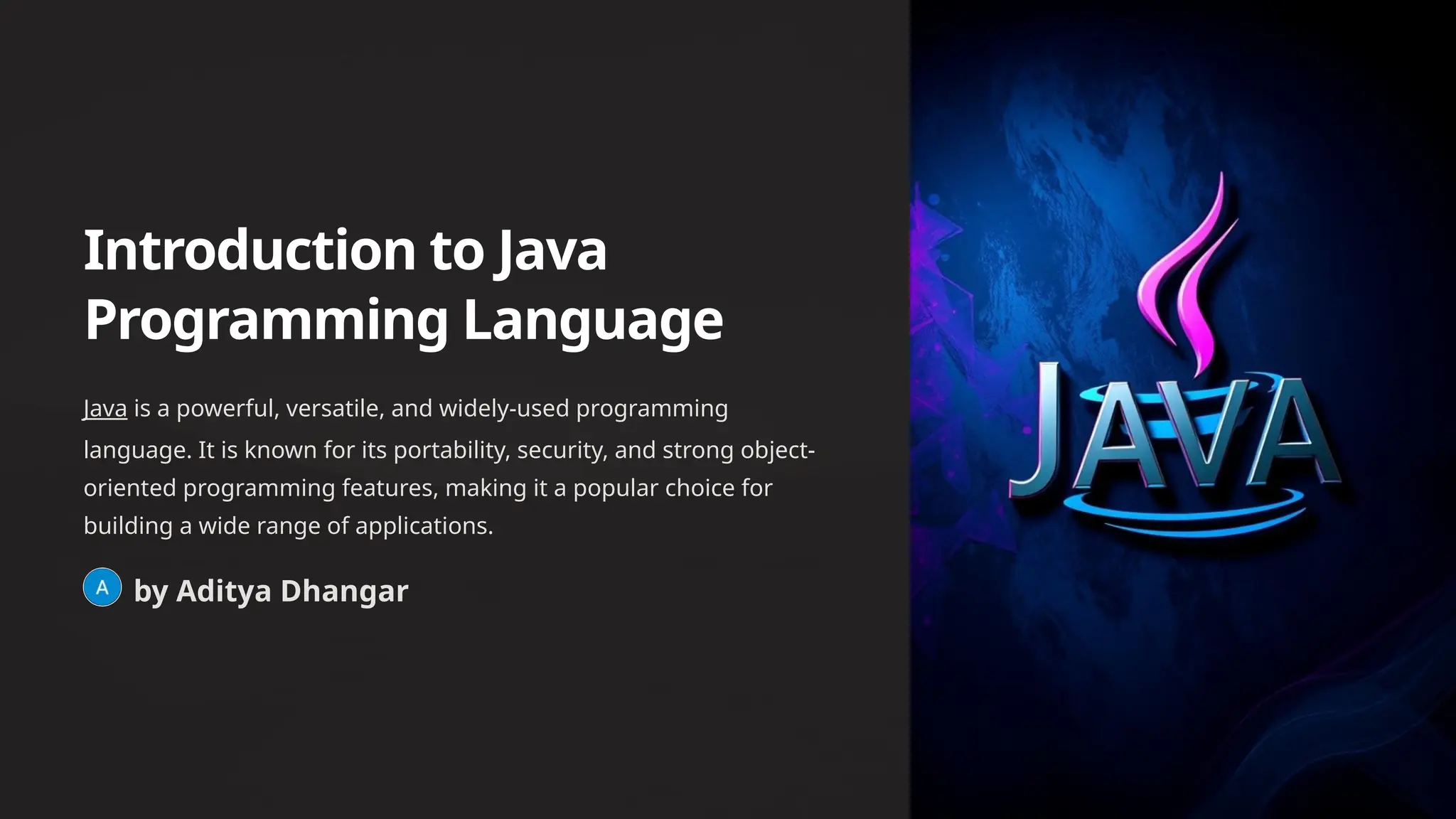 Introduction to Java Programming Language

Java is a powerful, versatile, and widely-used programming language. It is known for its portability, security, and strong object-oriented programming features, making it a popular choice for building a wide range of applications.

A by Aditya Dhangar

JAVA